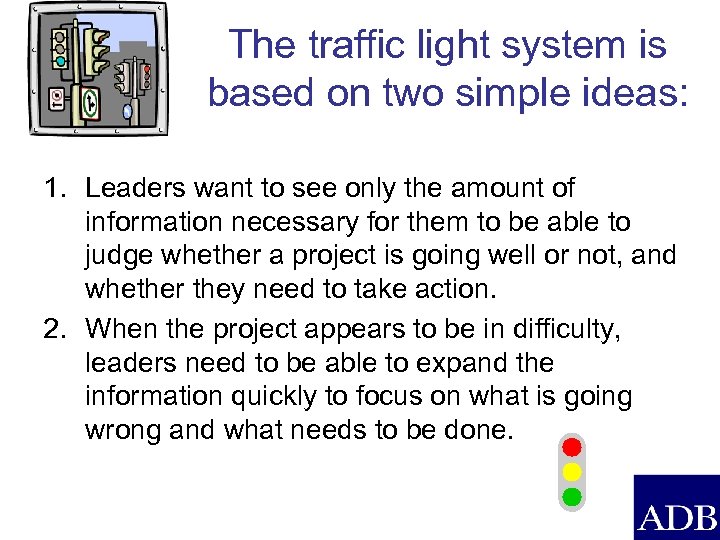 The traffic light system is based on two simple ideas:

1. Leaders want to see only the amount of information necessary for them to be able to judge whether a project is going well or not, and whether they need to take action.
2. When the project appears to be in difficulty, leaders need to be able to expand the information quickly to focus on what is going wrong and what needs to be done.

ADB